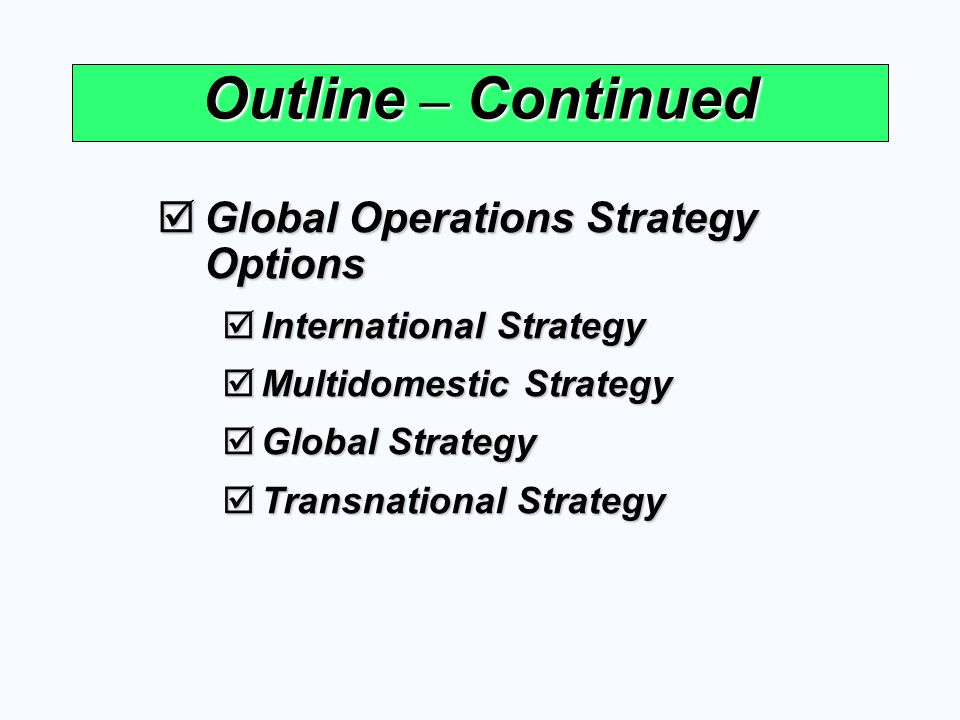 Outline – Continued

☑ Global Operations Strategy Options

☑ International Strategy

☑ Multidomestic Strategy

☑ Global Strategy

☑ Transnational Strategy